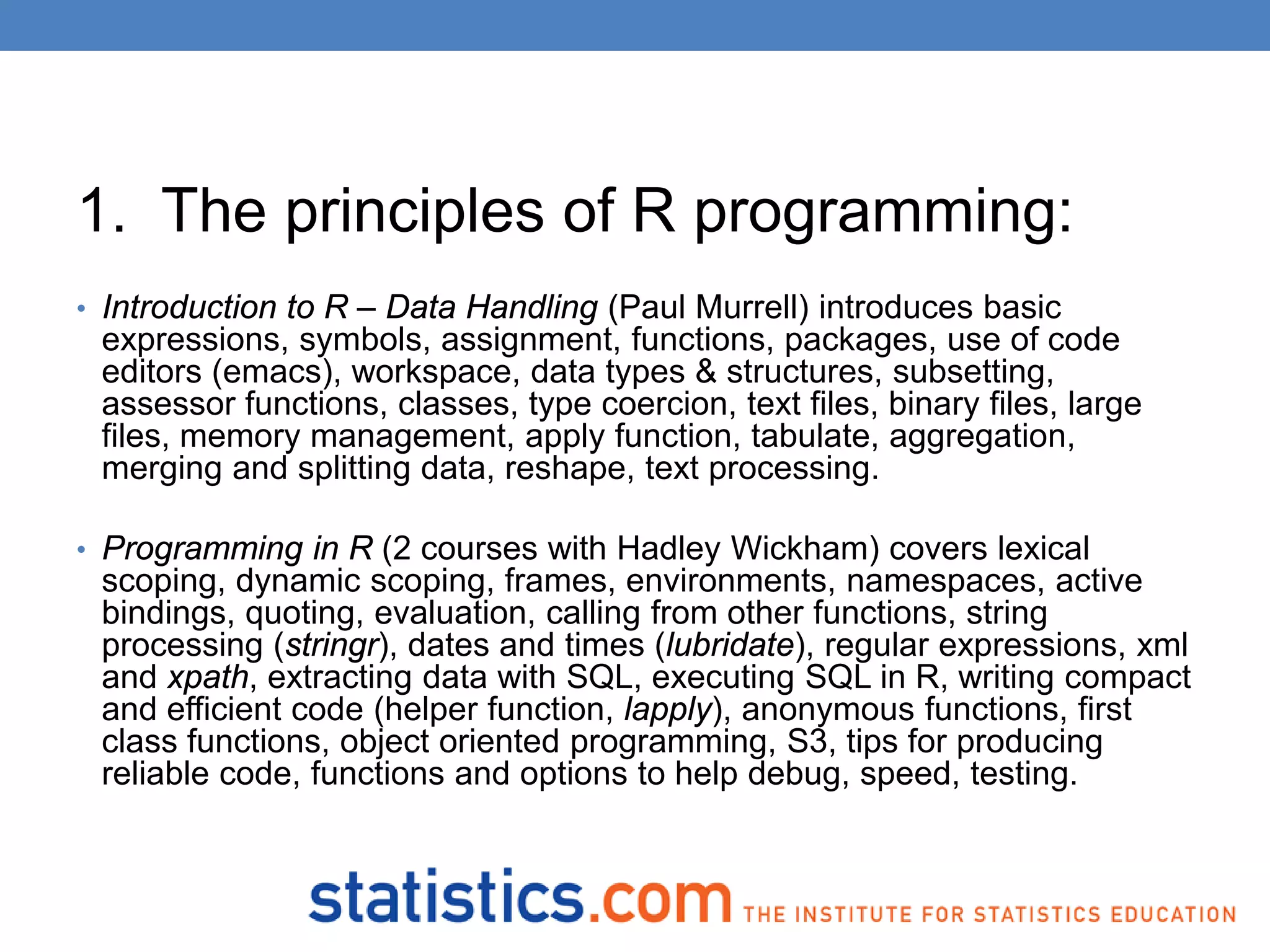 1. The principles of R programming:

• Introduction to R – Data Handling (Paul Murrell) introduces basic expressions, symbols, assignment, functions, packages, use of code editors (emacs), workspace, data types & structures, subsetting, assessor functions, classes, type coercion, text files, binary files, large files, memory management, apply function, tabulate, aggregation, merging and splitting data, reshape, text processing.

• Programming in R (2 courses with Hadley Wickham) covers lexical scoping, dynamic scoping, frames, environments, namespaces, active bindings, quoting, evaluation, calling from other functions, string processing (stringr), dates and times (lubridate), regular expressions, xml and xpath, extracting data with SQL, executing SQL in R, writing compact and efficient code (helper function, lapply), anonymous functions, first class functions, object oriented programming, S3, tips for producing reliable code, functions and options to help debug, speed, testing.

statistics.com THE INSTITUTE FOR STATISTICS EDUCATION